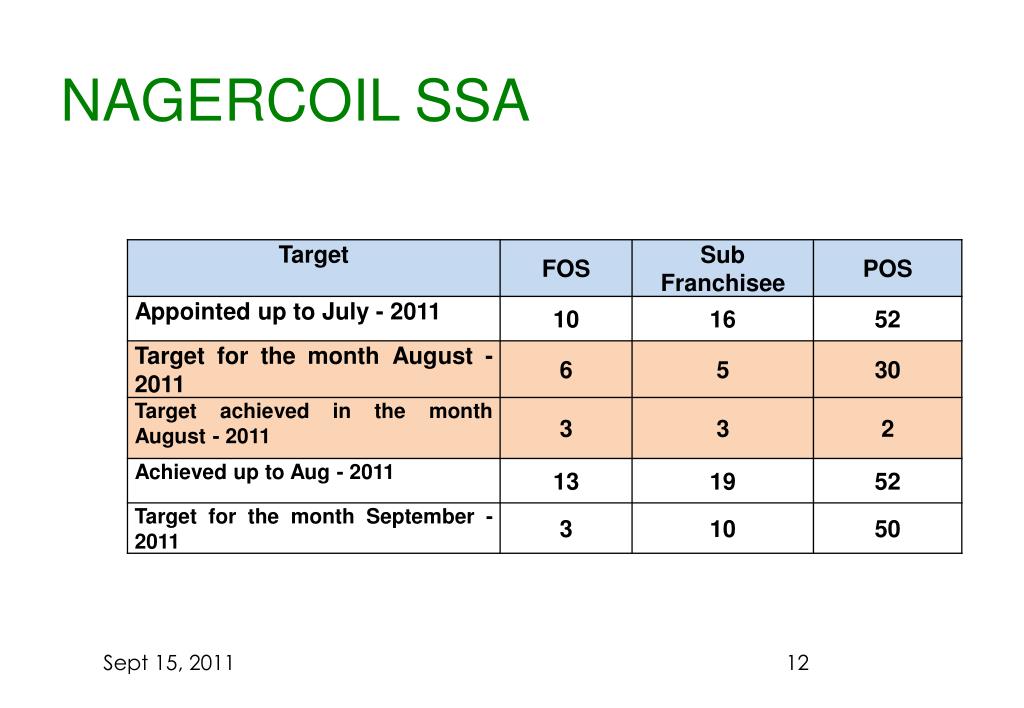 NAGERCOIL SSA

| Target | FOS | Sub Franchisee | POS |
|---|---|---|---|
| Appointed up to July - 2011 | 10 | 16 | 52 |
| Target for the month August - 2011 | 6 | 5 | 30 |
| Target achieved in the month August - 2011 | 3 | 3 | 2 |
| Achieved up to Aug - 2011 | 13 | 19 | 52 |
| Target for the month September - 2011 | 3 | 10 | 50 |

Sept 15, 2011

12